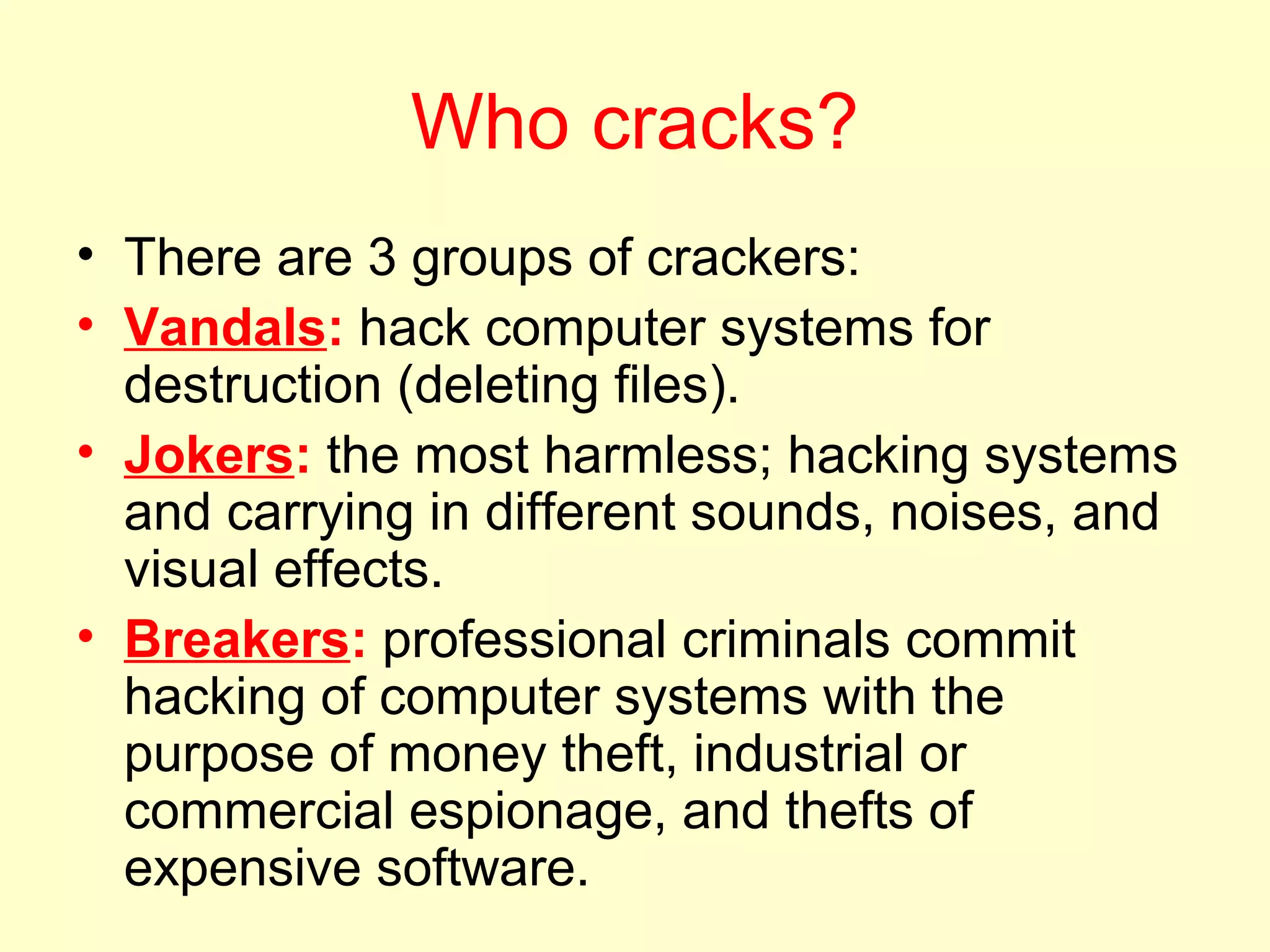 Who cracks?

• There are 3 groups of crackers:
• Vandals: hack computer systems for destruction (deleting files).
• Jokers: the most harmless; hacking systems and carrying in different sounds, noises, and visual effects.
• Breakers: professional criminals commit hacking of computer systems with the purpose of money theft, industrial or commercial espionage, and thefts of expensive software.